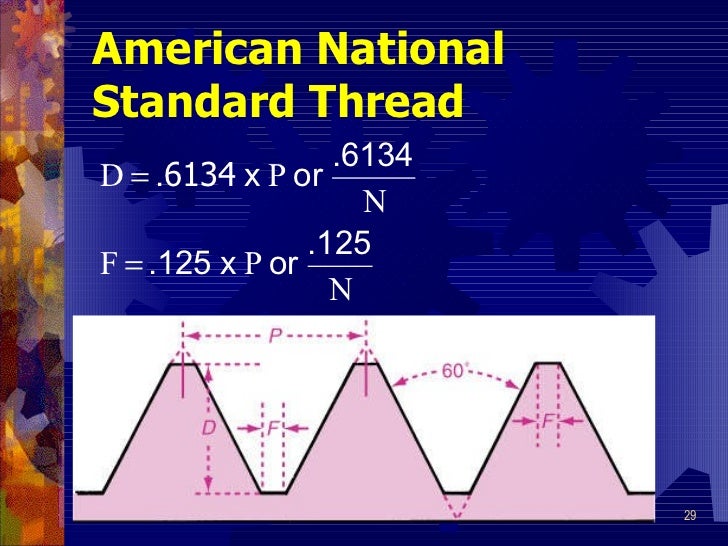 American National Standard Thread

$D = .6134 \times P$ or $\frac{.6134}{N}$

$F = .125 \times P$ or $\frac{.125}{N}$

P

60°

D

F

F

29